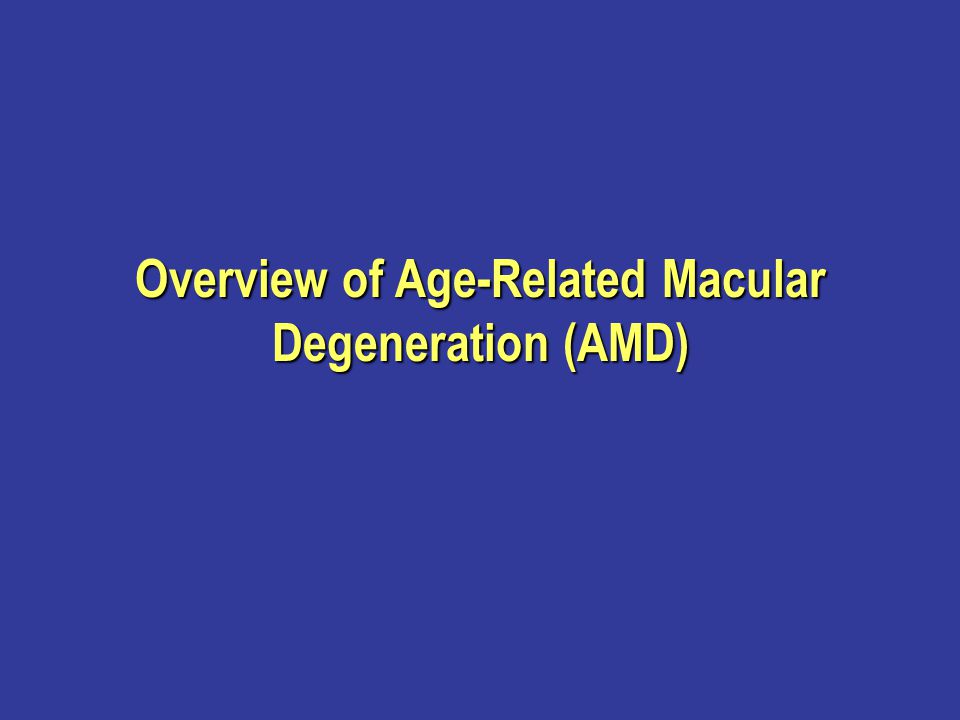 Overview of Age-Related Macular Degeneration (AMD)